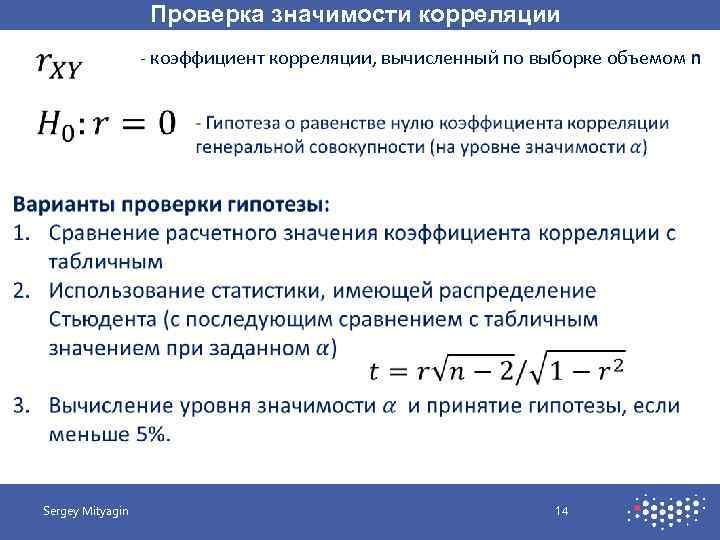 Проверка значимости корреляции

$r_{XY}$ - коэффициент корреляции, вычисленный по выборке объемом n

$H_0: r = 0$ - Гипотеза о равенстве нулю коэффициента корреляции генеральной совокупности (на уровне значимости $\alpha$)

Варианты проверки гипотезы:
1. Сравнение расчетного значения коэффициента корреляции с табличным
2. Использование статистики, имеющей распределение Стьюдента (с последующим сравнением с табличным значением при заданном $\alpha$)
$t = r\sqrt{n-2}/\sqrt{1-r^2}$
3. Вычисление уровня значимости $\alpha$ и принятие гипотезы, если меньше 5%.

Sergey Mityagin
14